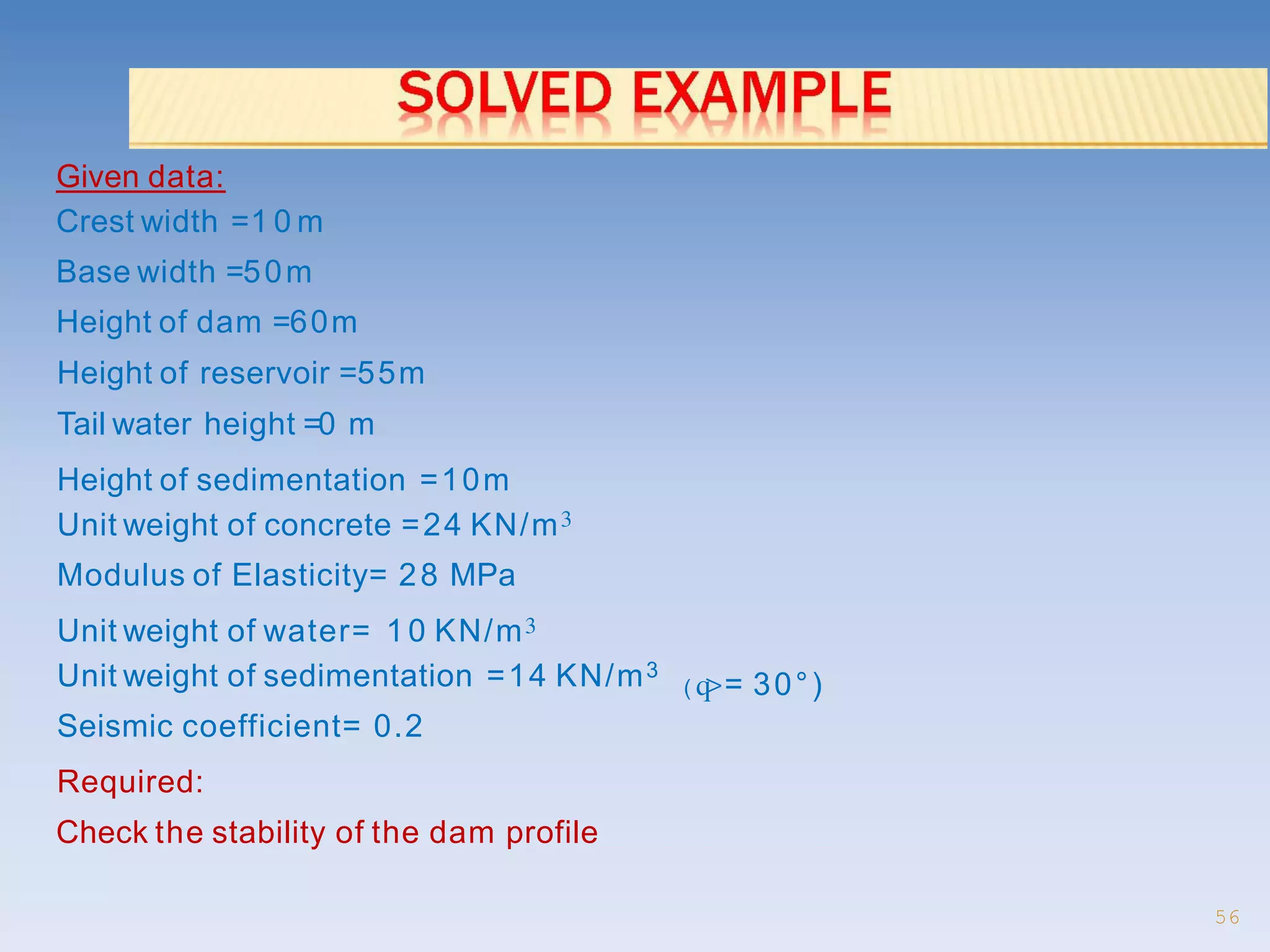 SOLVED EXAMPLE

Given data:

Crest width =10m

Base width =50m

Height of dam =60m

Height of reservoir =55m

Tail water height =0 m

Height of sedimentation =10m

Unit weight of concrete =24 KN/m$^3$

Modulus of Elasticity= 28 MPa

Unit weight of water= 10 KN/m$^3$

Unit weight of sedimentation =14 KN/m$^3$ ($\varphi$= 30°)

Seismic coefficient= 0.2

Required:

Check the stability of the dam profile

56